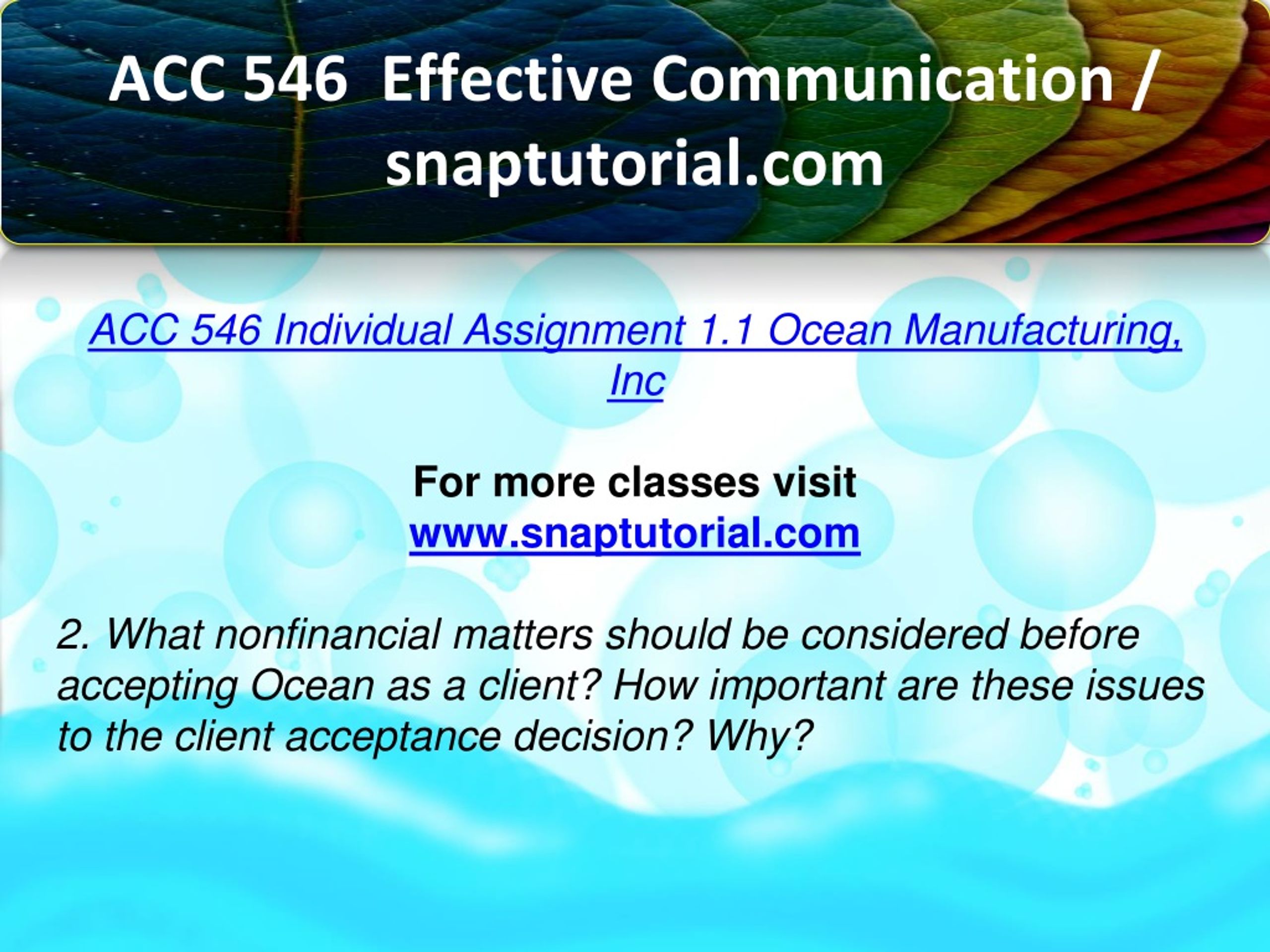 ACC 546 Effective Communication / snaptutorial.com

ACC 546 Individual Assignment 1.1 Ocean Manufacturing, Inc

For more classes visit
www.snaptutorial.com

2. What nonfinancial matters should be considered before accepting Ocean as a client? How important are these issues to the client acceptance decision? Why?